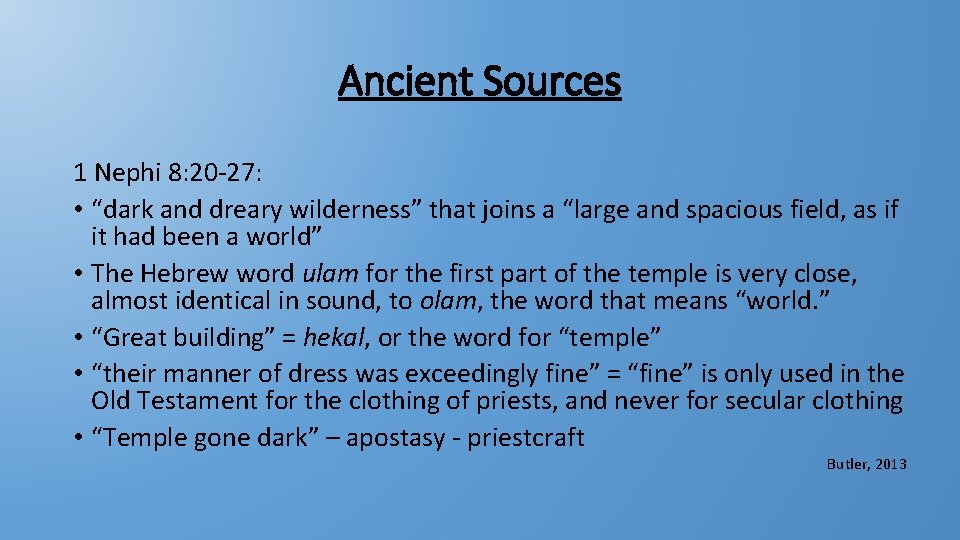 Ancient Sources

1 Nephi 8:20-27:

• “dark and dreary wilderness” that joins a “large and spacious field, as if it had been a world”

• The Hebrew word ulam for the first part of the temple is very close, almost identical in sound, to olam, the word that means “world.”

• “Great building” = hekal, or the word for “temple”

• “their manner of dress was exceedingly fine” = “fine” is only used in the Old Testament for the clothing of priests, and never for secular clothing

• “Temple gone dark” – apostasy - priestcraft

Butler, 2013